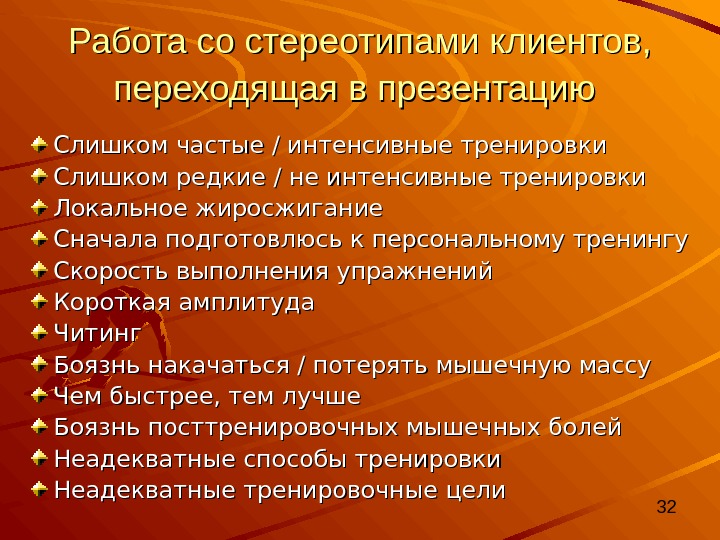 Работа со стереотипами клиентов, переходящая в презентацию

Слишком частые / интенсивные тренировки
Слишком редкие / не интенсивные тренировки
Локальное жиросжигание
Сначала подготовлюсь к персональному тренингу
Скорость выполнения упражнений
Короткая амплитуда
Читинг
Боязнь накачаться / потерять мышечную массу
Чем быстрее, тем лучше
Боязнь посттренировочных мышечных болей
Неадекватные способы тренировки
Неадекватные тренировочные цели

32